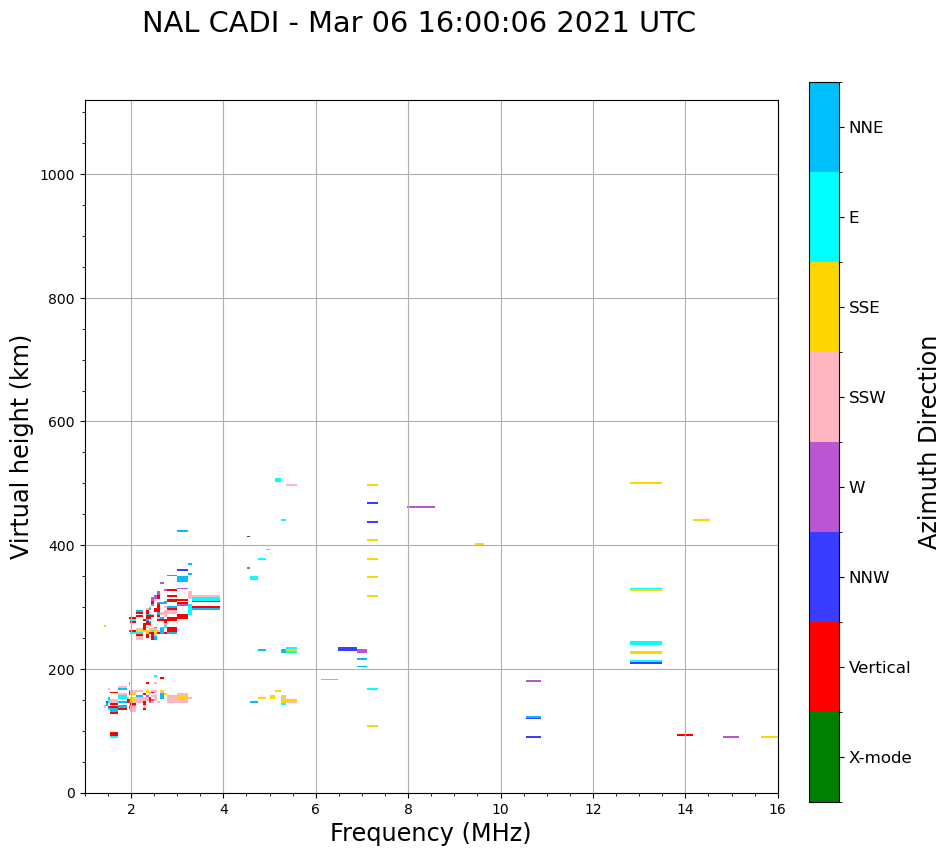 NAL CADI - Mar 06 16:00:06 2021 UTC

Virtual height (km)

1000
800
600
400
200
0

2
4
6
8
10
12
14
16

Frequency (MHz)

NNE
E
SSE
SSW
W
NNW
Vertical
X-mode

Azimuth Direction